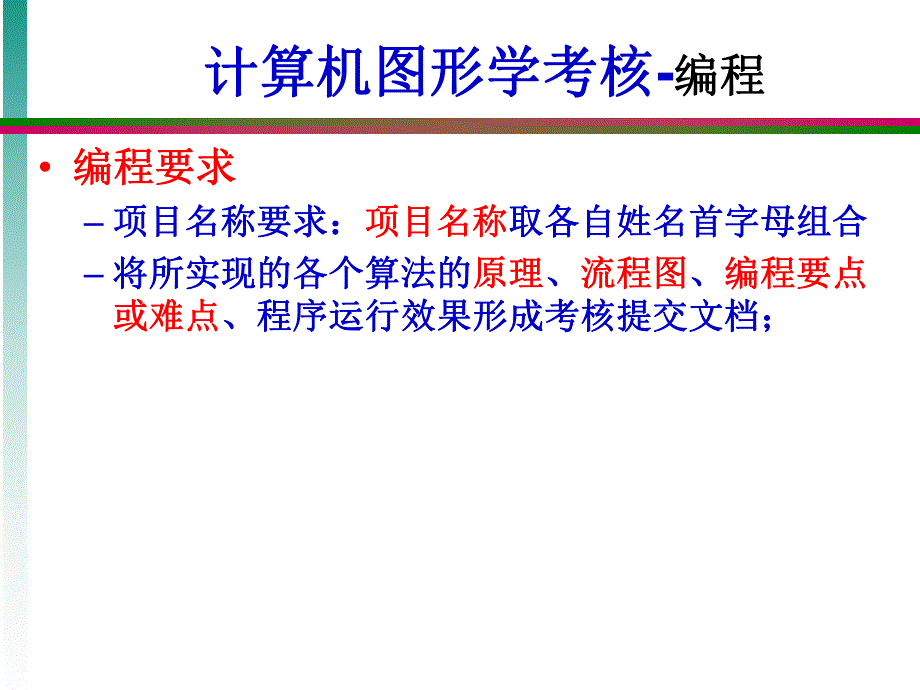 计算机图形学考核-编程

• 编程要求
– 项目名称要求：项目名称取各自姓名首字母组合
– 将所实现的各个算法的原理、流程图、编程要点或难点、程序运行效果形成考核提交文档；